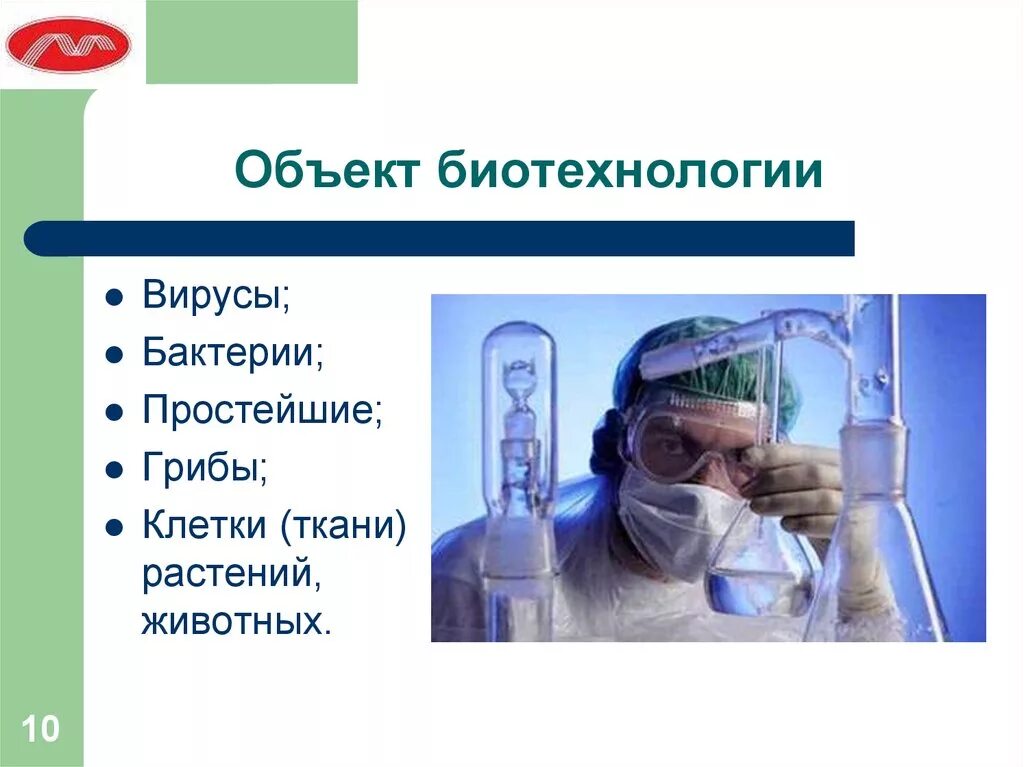 Объект биотехнологии

- Вирусы;
- Бактерии;
- Простейшие;
- Грибы;
- Клетки (ткани) растений, животных.

10